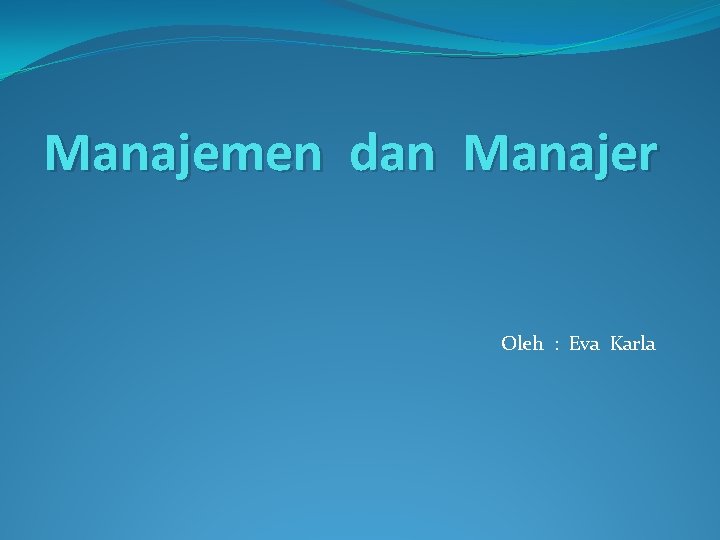 Manajemen dan Manajer

Oleh : Eva Karla